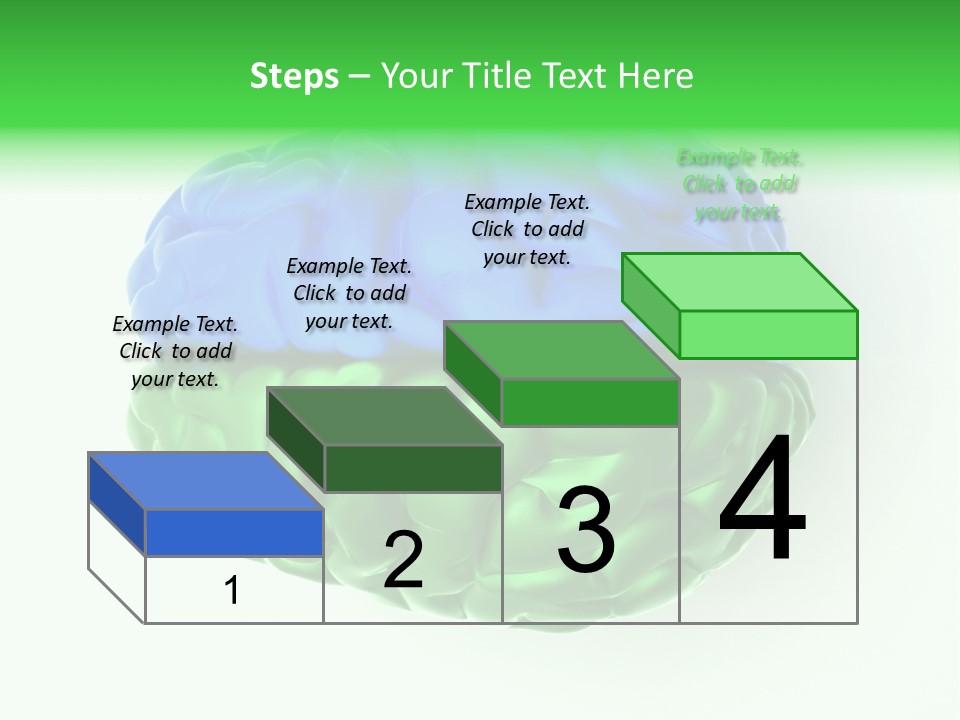 Steps – Your Title Text Here

Example Text. Click to add your text.

Example Text. Click to add your text.

Example Text. Click to add your text.

Example Text. Click to add your text.

1

2

3

4